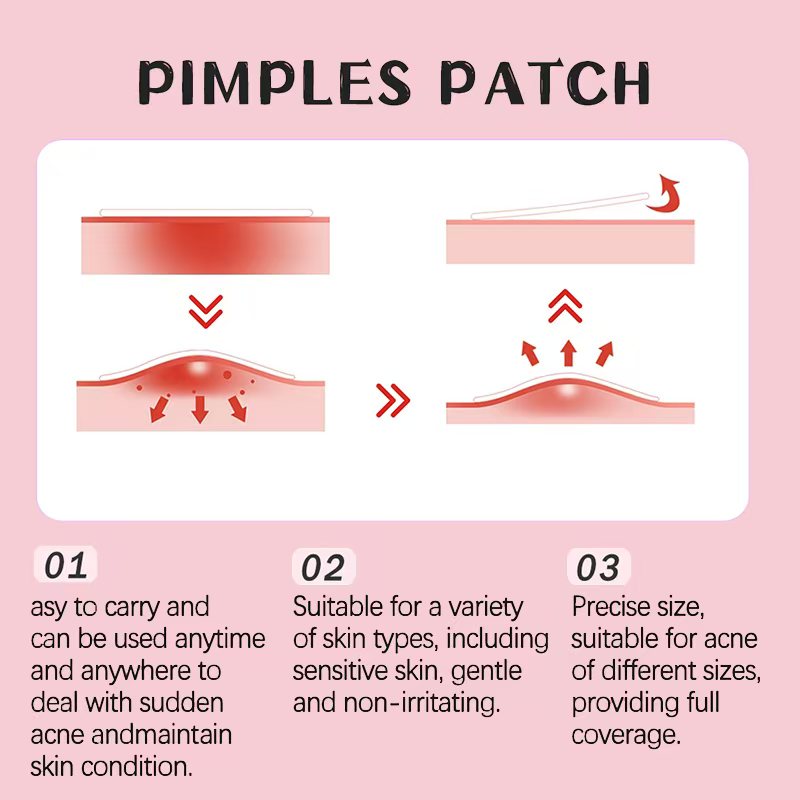 PIMPLES PATCH

01
asy to carry and can be used anytime and anywhere to deal with sudden acne andmaintain skin condition.

02
Suitable for a variety of skin types, including sensitive skin, gentle and non-irritating.

03
Precise size, suitable for acne of different sizes, providing full coverage.